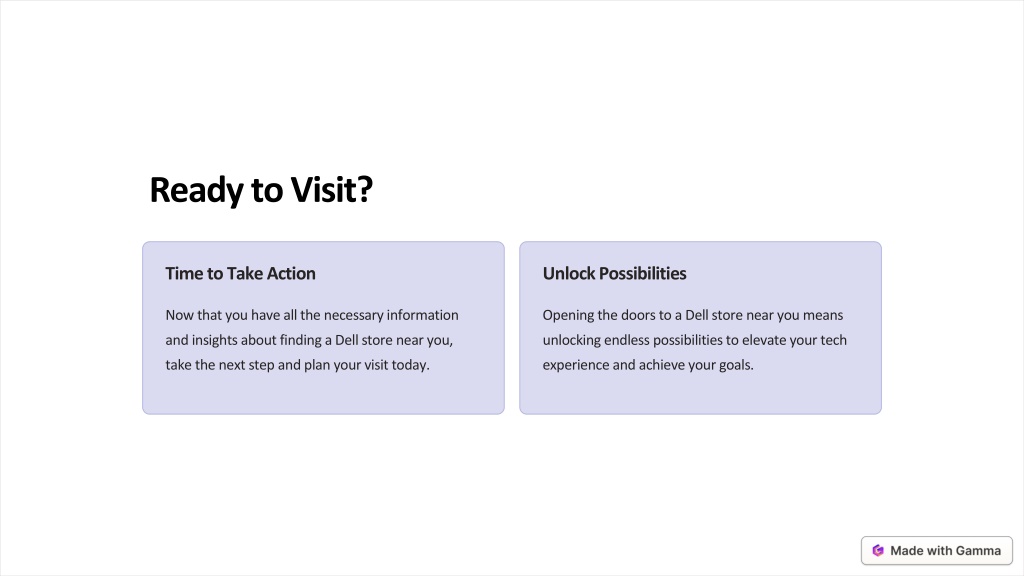 Ready to Visit?

Time to Take Action

Now that you have all the necessary information and insights about finding a Dell store near you, take the next step and plan your visit today.

Unlock Possibilities

Opening the doors to a Dell store near you means unlocking endless possibilities to elevate your tech experience and achieve your goals.

Made with Gamma